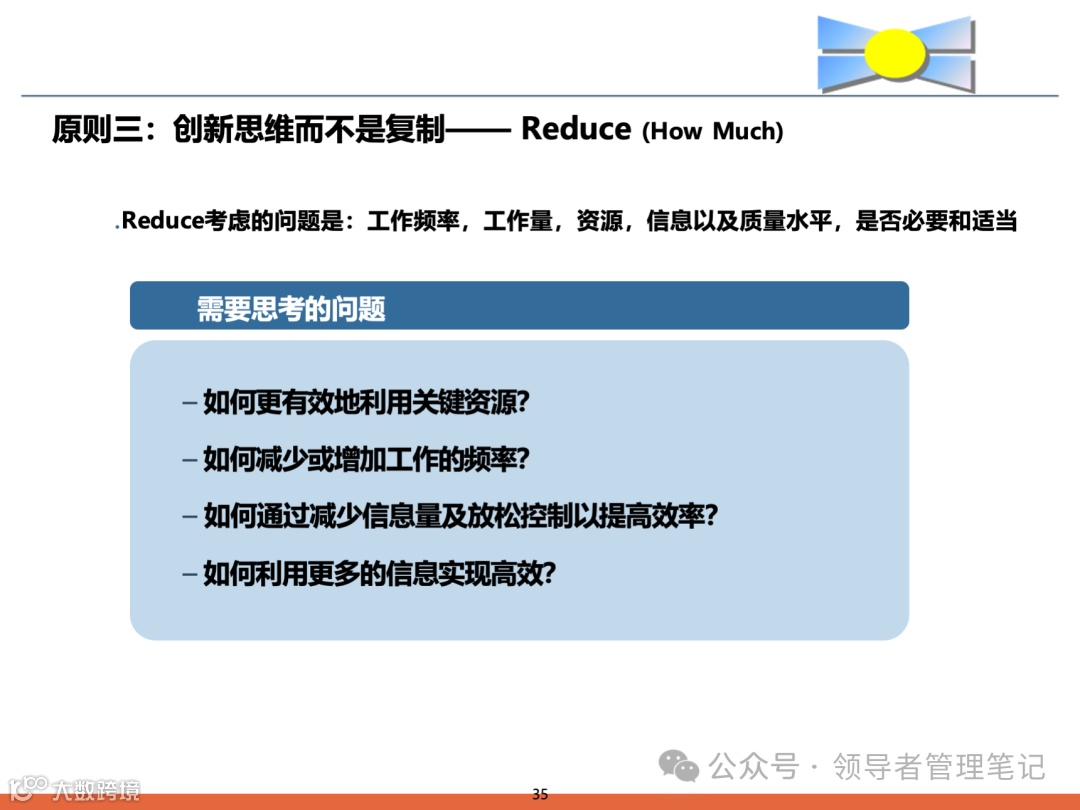 原则三：创新思维而不是复制—— Reduce (How Much)

.Reduce考虑的问题是：工作频率，工作量，资源，信息以及质量水平，是否必要和适当

需要思考的问题

– 如何更有效地利用关键资源?

– 如何减少或增加工作的频率?

– 如何通过减少信息量及放松控制以提高效率?

– 如何利用更多的信息实现高效?

公众号 · 领导者管理笔记

大数跨境

35